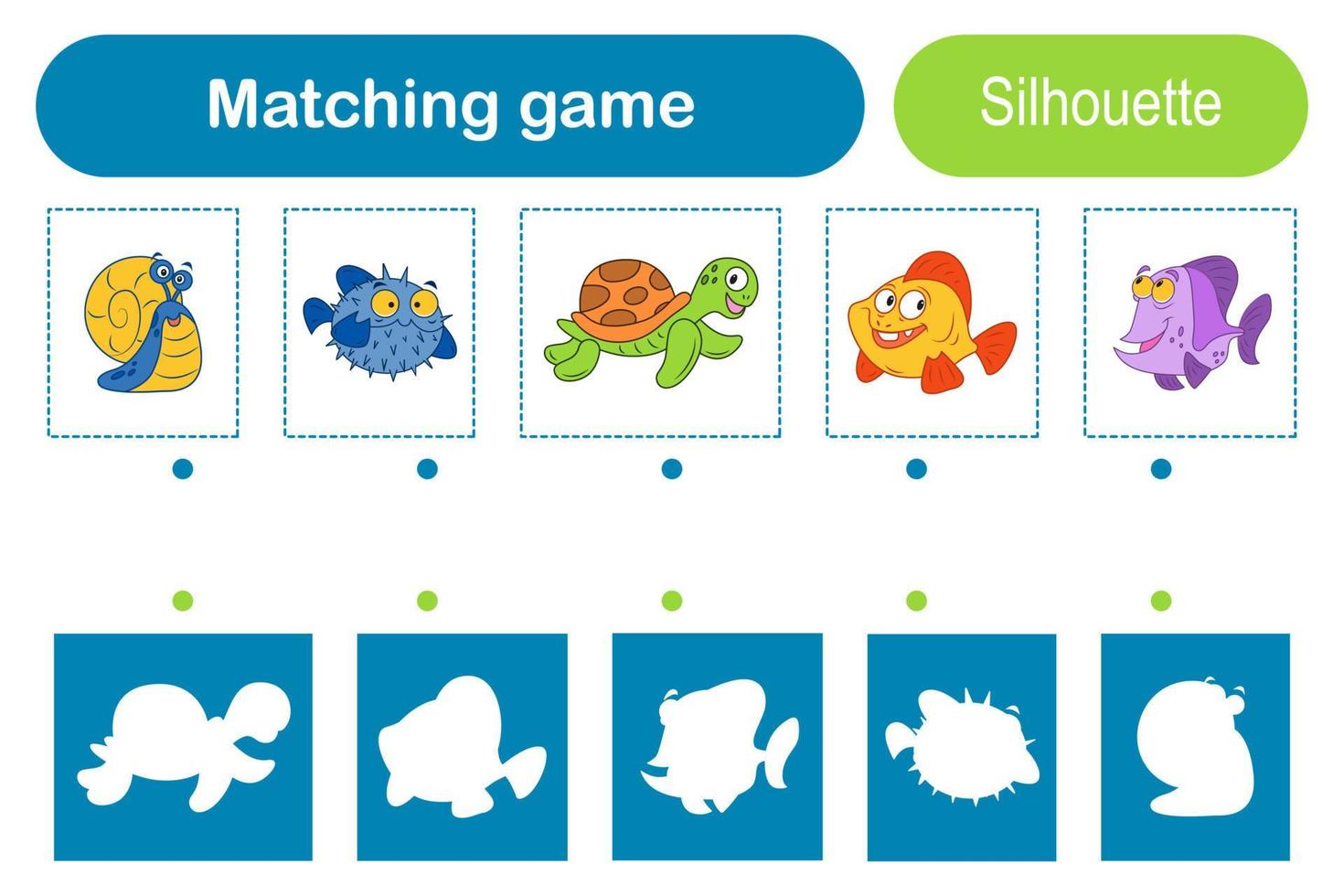 Matching game

Silhouette